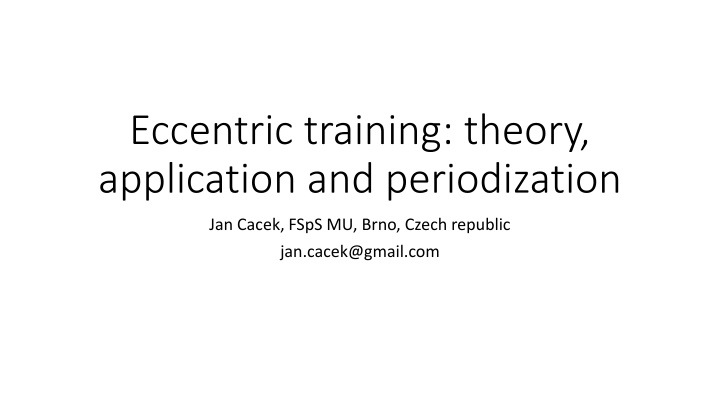 Eccentric training: theory, application and periodization

Jan Cacek, FSpS MU, Brno, Czech republic

jan.cacek@gmail.com